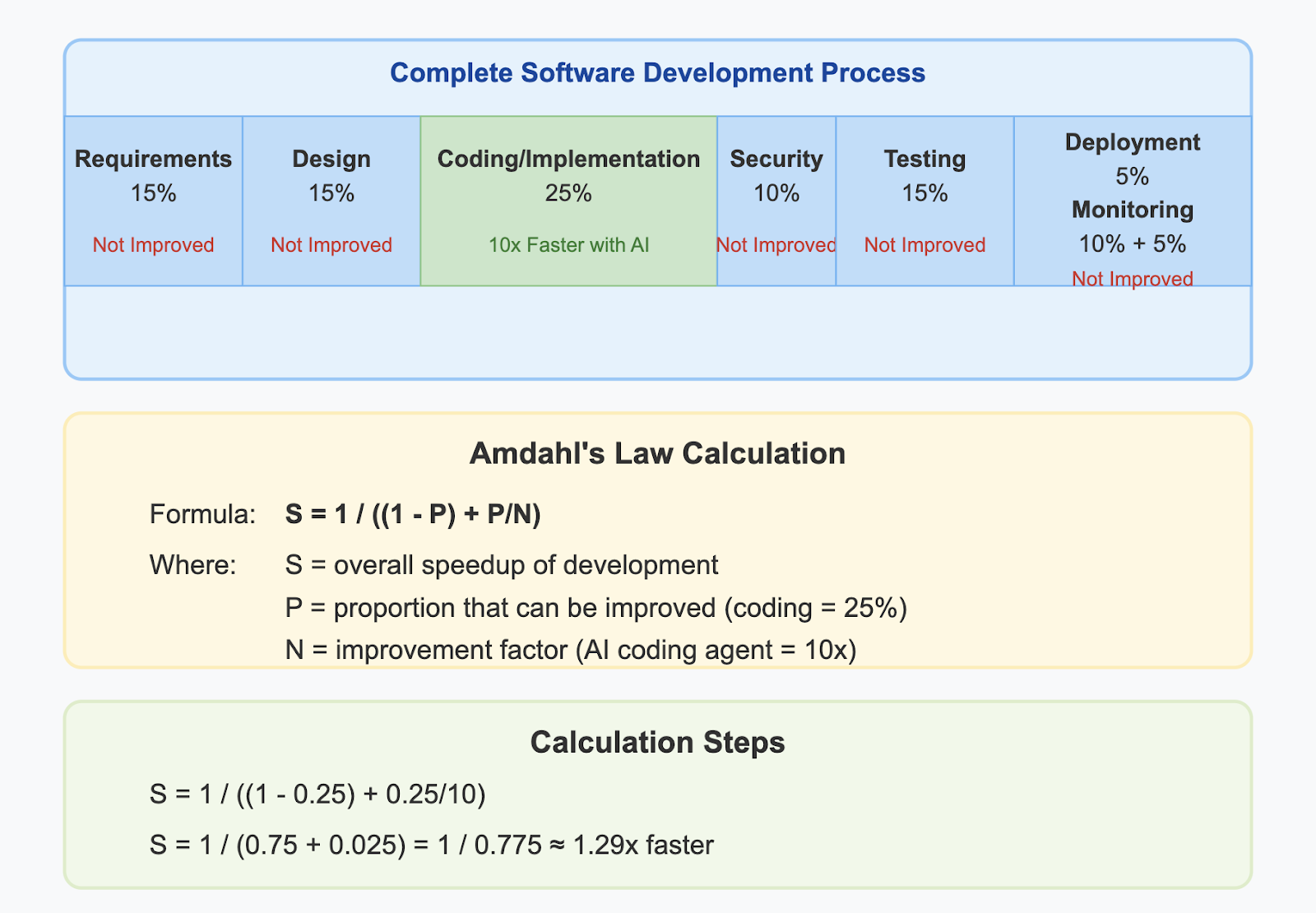 Complete Software Development Process

| Requirements 15% Not Improved | Design 15% Not Improved | Coding/Implementation 25% 10x Faster with AI | Security 10% Not Improved | Testing 15% Not Improved | Deployment 5% Monitoring 10% + 5% Not Improved |
|---|---|---|---|---|---|

Amdahl's Law Calculation

Formula: $S = 1 / ((1 - P) + P/N)$

Where: S = overall speedup of development
P = proportion that can be improved (coding = 25%)
N = improvement factor (AI coding agent = 10x)

Calculation Steps

$S = 1 / ((1 - 0.25) + 0.25/10)$

$S = 1 / (0.75 + 0.025) = 1 / 0.775 \approx 1.29$x faster